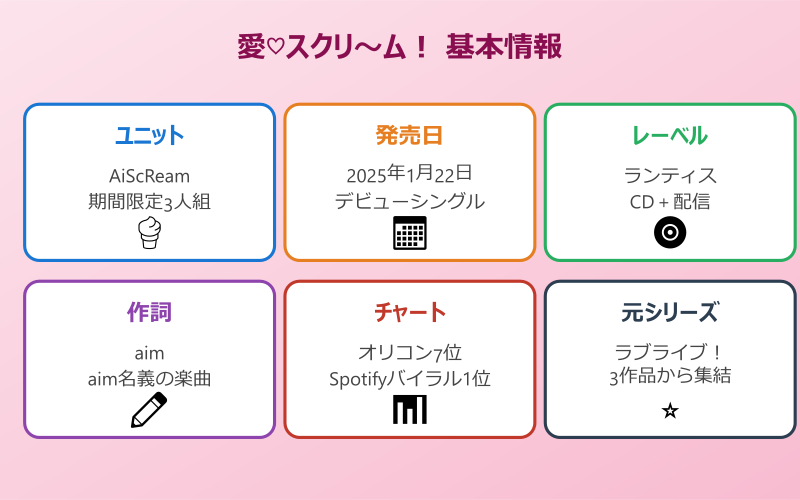 愛♡スクリ〜ム！ 基本情報

ユニット
AiScReam
期間限定3人組

発売日
2025年1月22日
デビューシングル

レーベル
ランティス
CD + 配信

作詞
aim
aim名義の楽曲

チャート
オリコン7位
Spotifyバイラル1位

元シリーズ
ラブライブ！
3作品から集結
☆